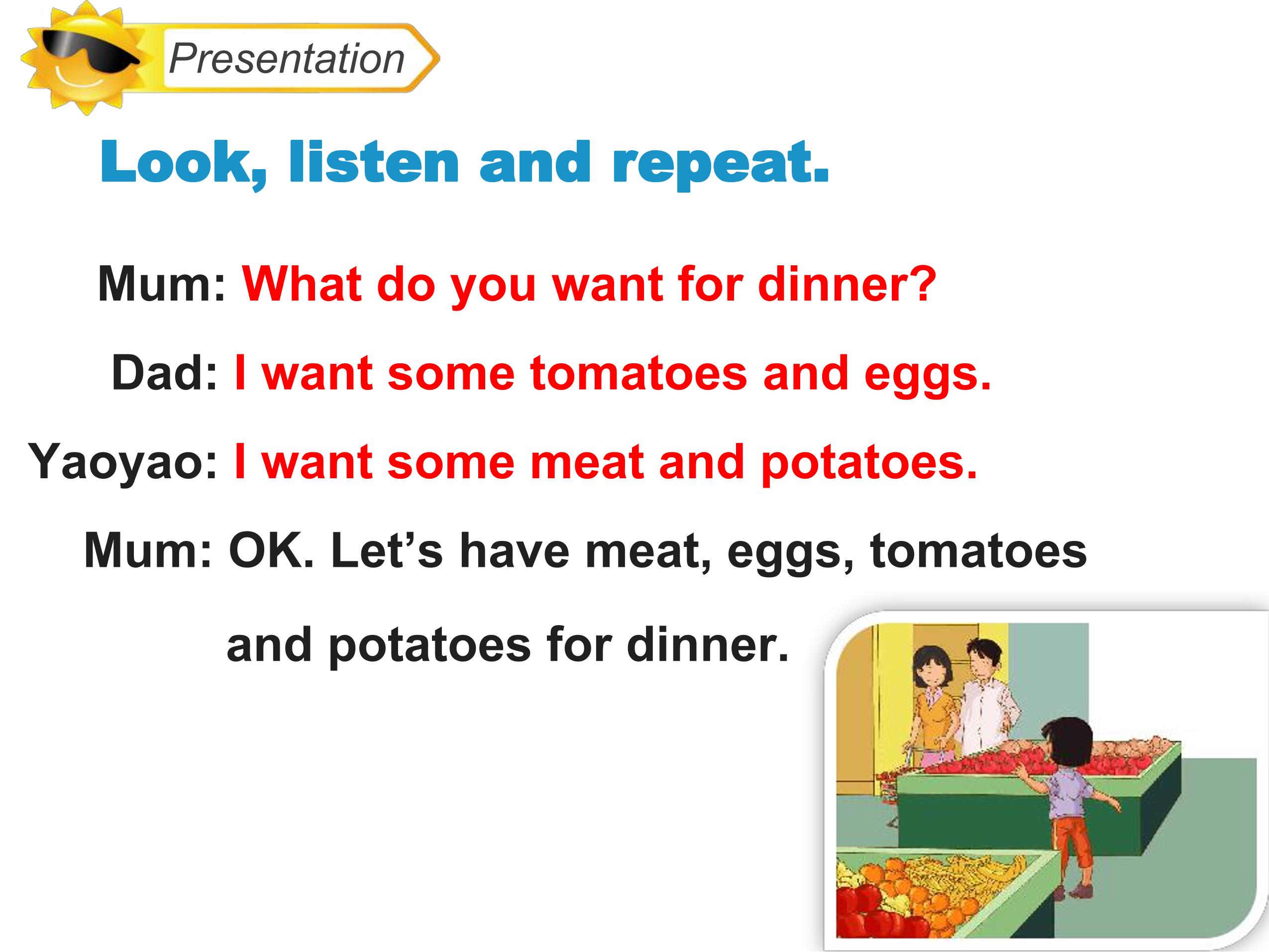 Presentation

Look, listen and repeat.

Mum: What do you want for dinner?

Dad: I want some tomatoes and eggs.

Yaoyao: I want some meat and potatoes.

Mum: OK. Let's have meat, eggs, tomatoes and potatoes for dinner.